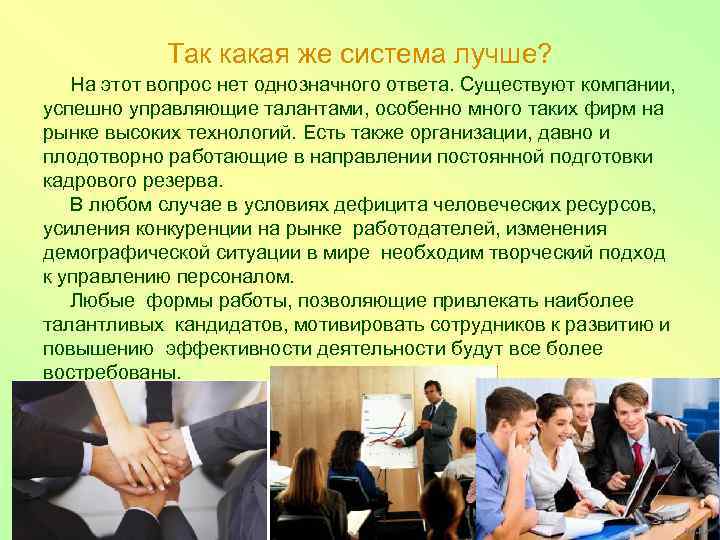 Так какая же система лучше?

На этот вопрос нет однозначного ответа. Существуют компании, успешно управляющие талантами, особенно много таких фирм на рынке высоких технологий. Есть также организации, давно и плодотворно работающие в направлении постоянной подготовки кадрового резерва.

В любом случае в условиях дефицита человеческих ресурсов, усиления конкуренции на рынке работодателей, изменения демографической ситуации в мире необходим творческий подход к управлению персоналом.

Любые формы работы, позволяющие привлекать наиболее талантливых кандидатов, мотивировать сотрудников к развитию и повышению эффективности деятельности будут все более востребованы.